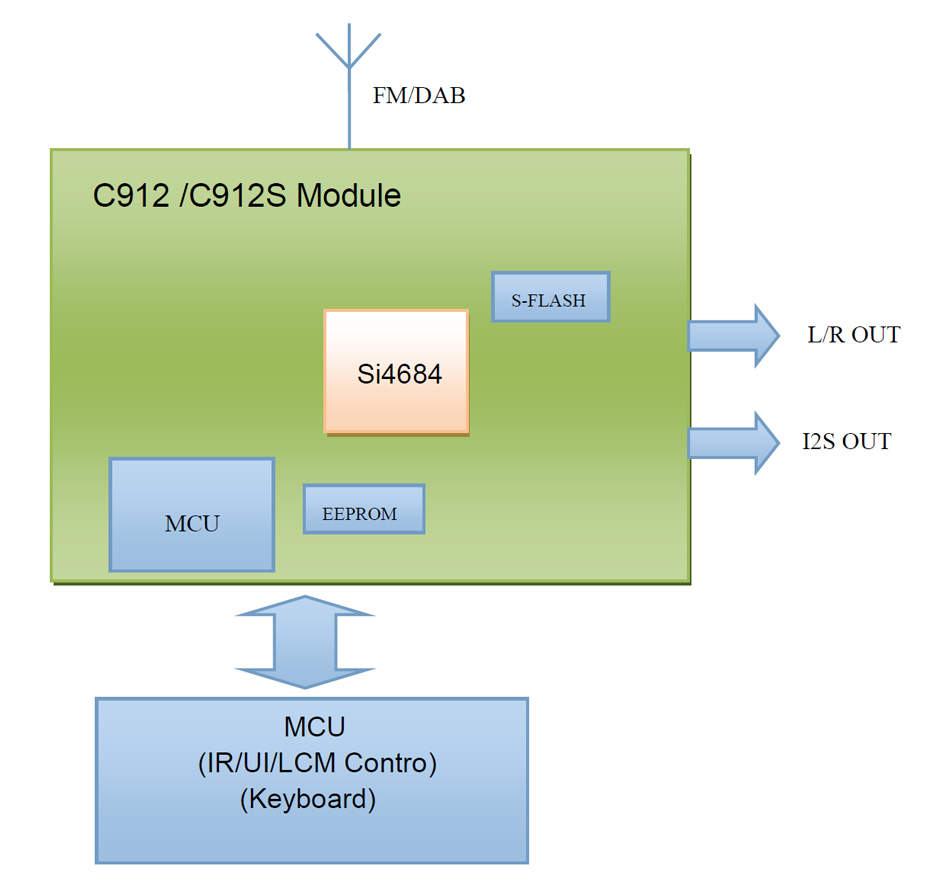 FM/DAB

C912 /C912S Module

S-FLASH

Si4684

L/R OUT

I2S OUT

MCU

EEPROM

MCU
(IR/UI/LCM Contro)
(Keyboard)